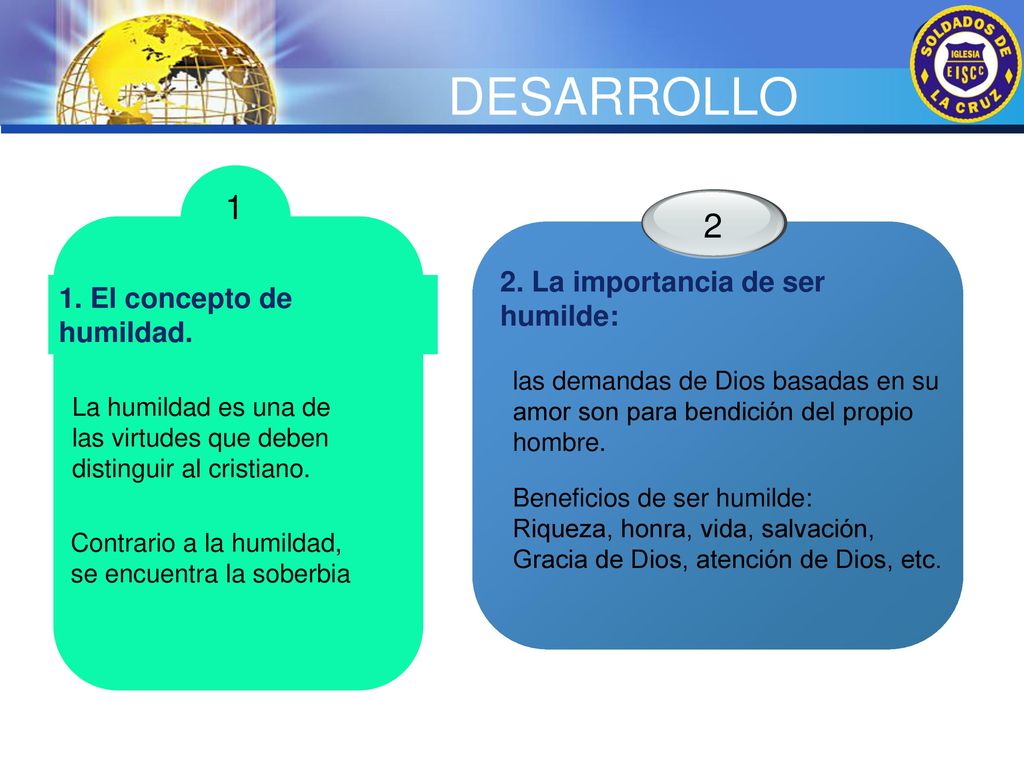 DESARROLLO

SOLDADOS DE LA CRUZ
IGLESIA
EISCC

1

1. El concepto de humildad.

La humildad es una de las virtudes que deben distinguir al cristiano.

Contrario a la humildad, se encuentra la soberbia

2

2. La importancia de ser humilde:

las demandas de Dios basadas en su amor son para bendición del propio hombre.

Beneficios de ser humilde:
Riqueza, honra, vida, salvación, Gracia de Dios, atención de Dios, etc.